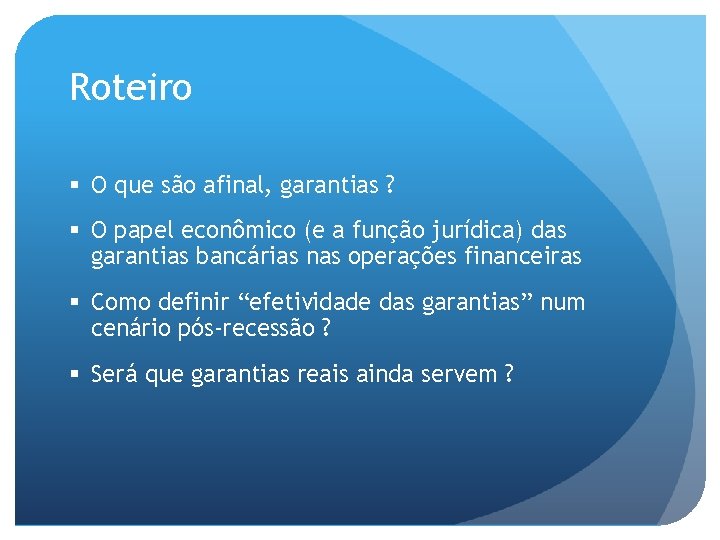 Roteiro

▪ O que são afinal, garantias ?

▪ O papel econômico (e a função jurídica) das garantias bancárias nas operações financeiras

▪ Como definir “efetividade das garantias” num cenário pós-recessão ?

▪ Será que garantias reais ainda servem ?